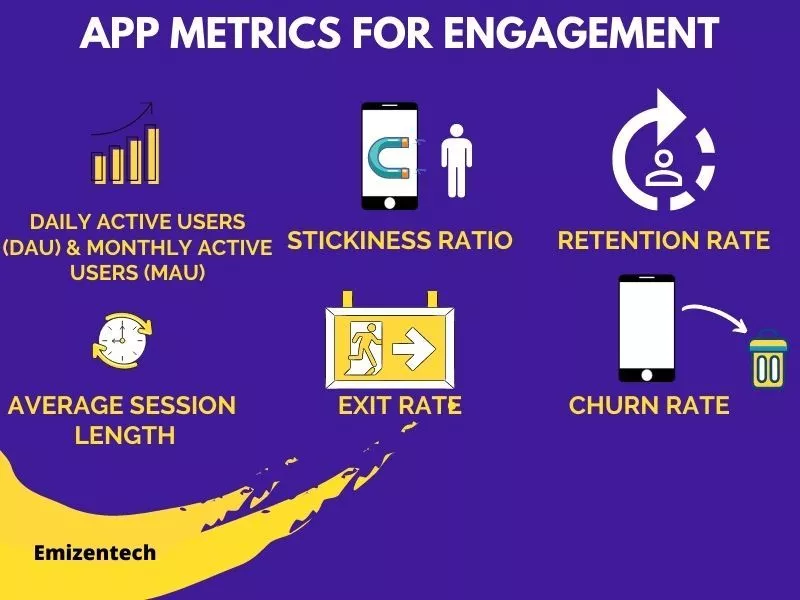 APP METRICS FOR ENGAGEMENT

DAILY ACTIVE USERS (DAU) & MONTHLY ACTIVE USERS (MAU)

STICKINESS RATIO

RETENTION RATE

AVERAGE SESSION LENGTH

EXIT RATE

CHURN RATE

Emizentech